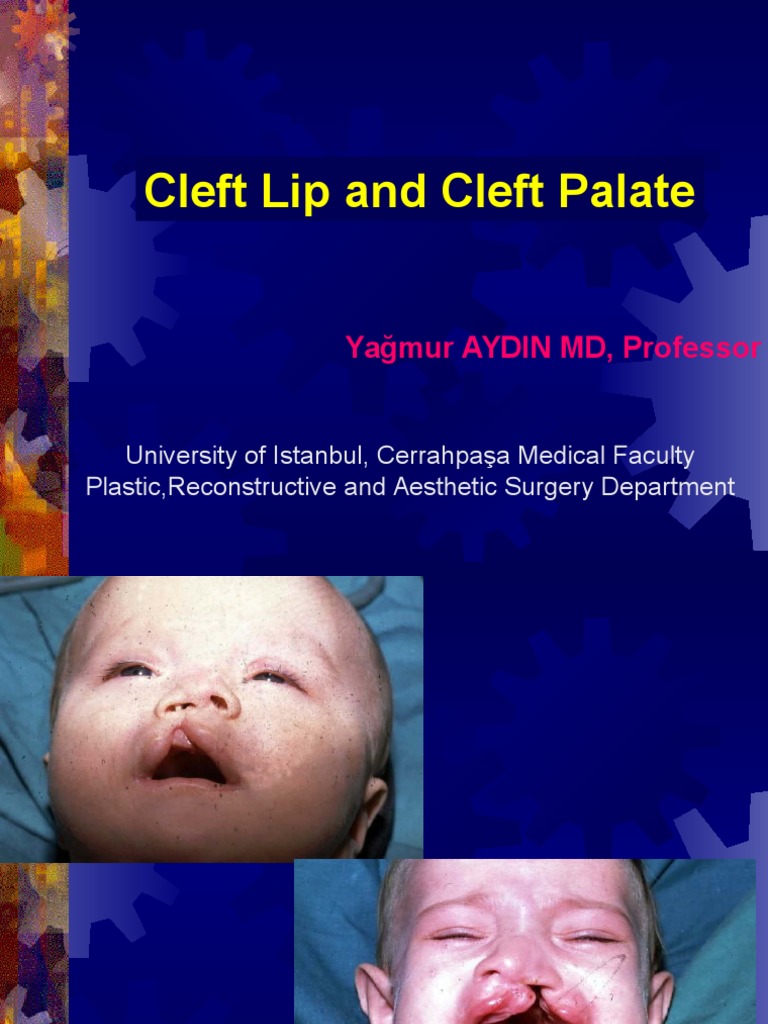 Cleft Lip and Cleft Palate

Yağmur AYDIN MD, Professor

University of Istanbul, Cerrahpaşa Medical Faculty
Plastic,Reconstructive and Aesthetic Surgery Department